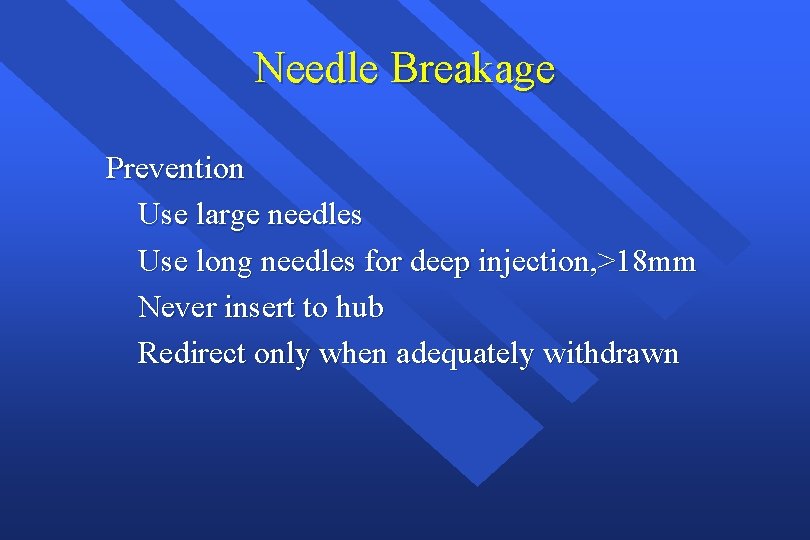 Needle Breakage

Prevention

Use large needles

Use long needles for deep injection,>18mm

Never insert to hub

Redirect only when adequately withdrawn